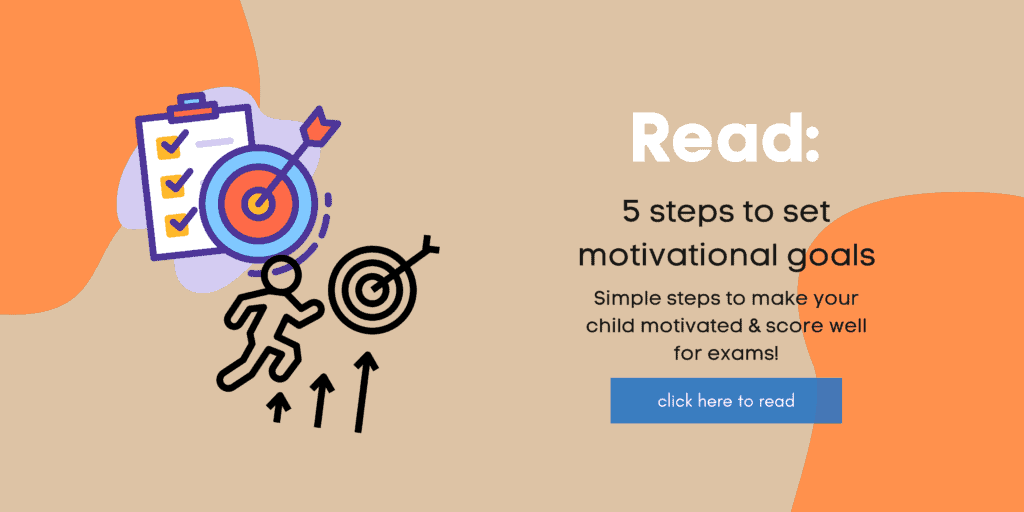 Read:

5 steps to set motivational goals

Simple steps to make your child motivated & score well for exams!

click here to read